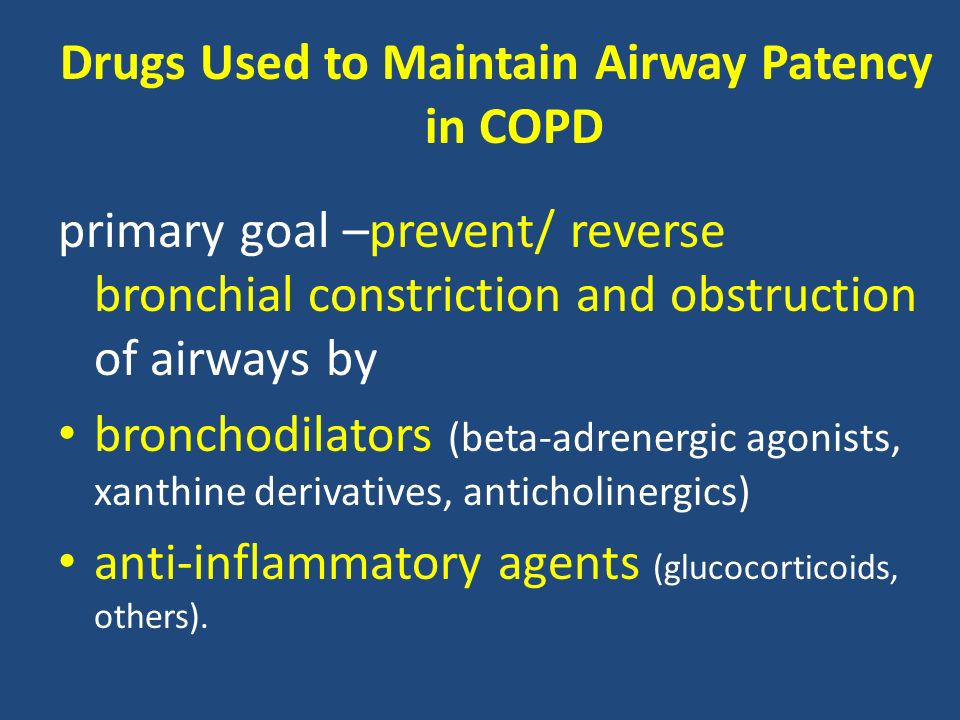 Drugs Used to Maintain Airway Patency in COPD

primary goal –prevent/ reverse bronchial constriction and obstruction of airways by

• bronchodilators (beta-adrenergic agonists, xanthine derivatives, anticholinergics)

• anti-inflammatory agents (glucocorticoids, others).